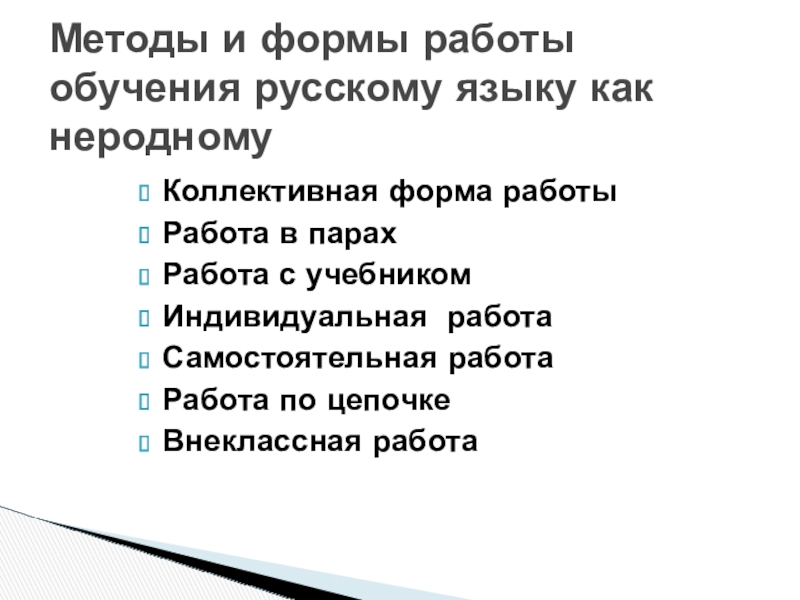 Методы и формы работы обучения русскому языку как неродному

Коллективная форма работы
Работа в парах
Работа с учебником
Индивидуальная работа
Самостоятельная работа
Работа по цепочке
Внеклассная работа